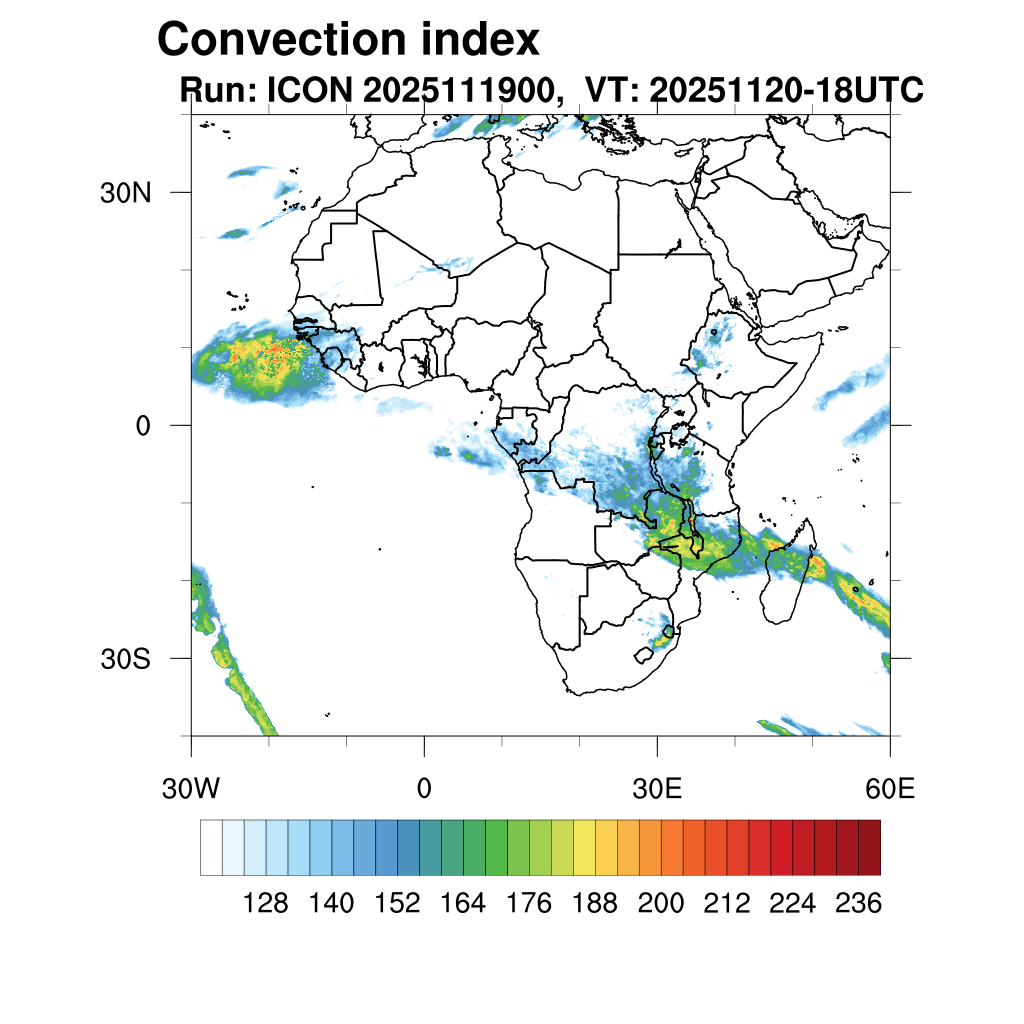 Convection index
Run: ICON 2025111900, VT: 20251120-18UTC

30N
0
30S

30W
0
30E
60E

128 140 152 164 176 188 200 212 224 236